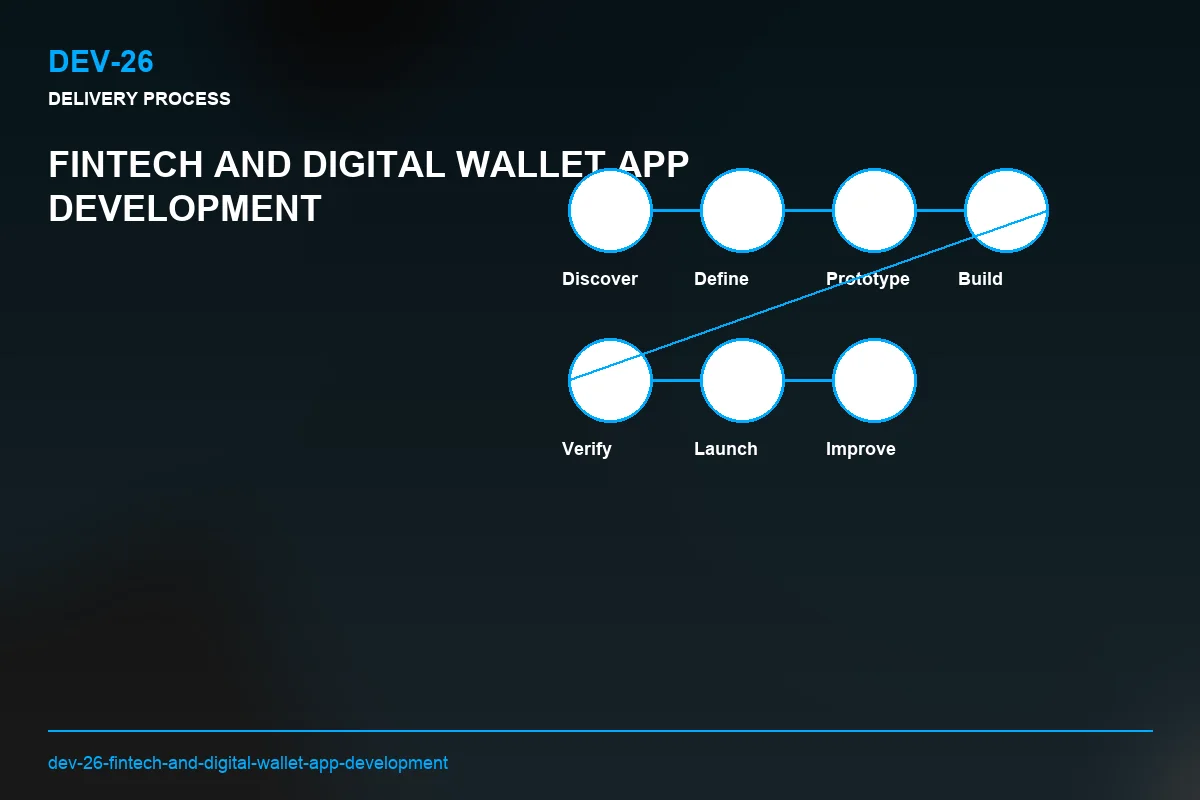 DEV-26

DELIVERY PROCESS

FINTECH AND DIGITAL WALLET APP DEVELOPMENT

Discover

Define

Prototype

Build

Verify

Launch

Improve

dev-26-fintech-and-digital-wallet-app-development